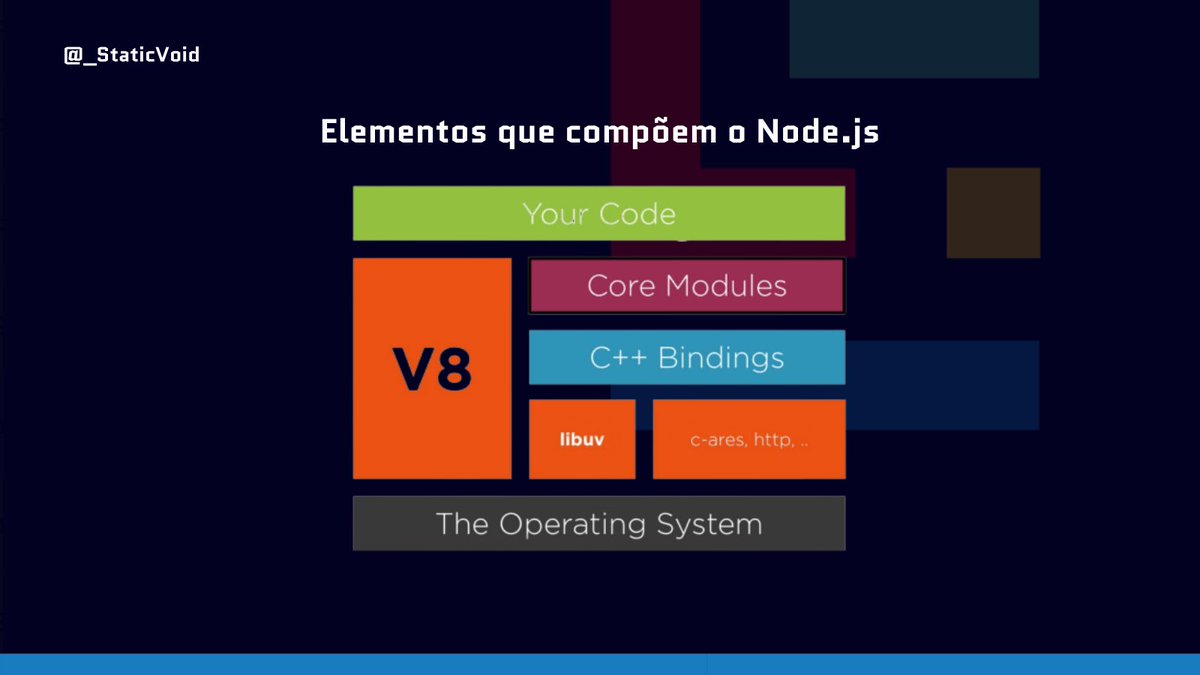 @_StaticVoid

Elementos que compõem o Node.js

Your Code

V8

Core Modules

C++ Bindings

libuv

c-ares, http, ..

The Operating System